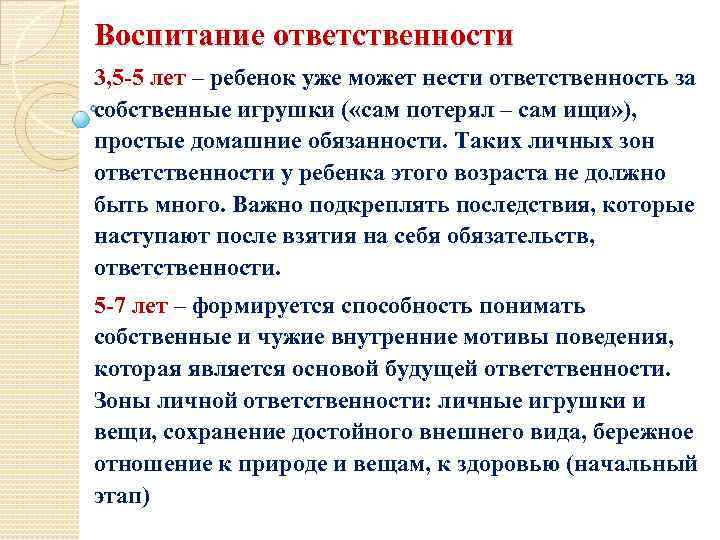 Воспитание ответственности

3,5-5 лет – ребенок уже может нести ответственность за собственные игрушки («сам потерял – сам ищи»), простые домашние обязанности. Таких личных зон ответственности у ребенка этого возраста не должно быть много. Важно подкреплять последствия, которые наступают после взятия на себя обязательств, ответственности.

5-7 лет – формируется способность понимать собственные и чужие внутренние мотивы поведения, которая является основой будущей ответственности. Зоны личной ответственности: личные игрушки и вещи, сохранение достойного внешнего вида, бережное отношение к природе и вещам, к здоровью (начальный этап)